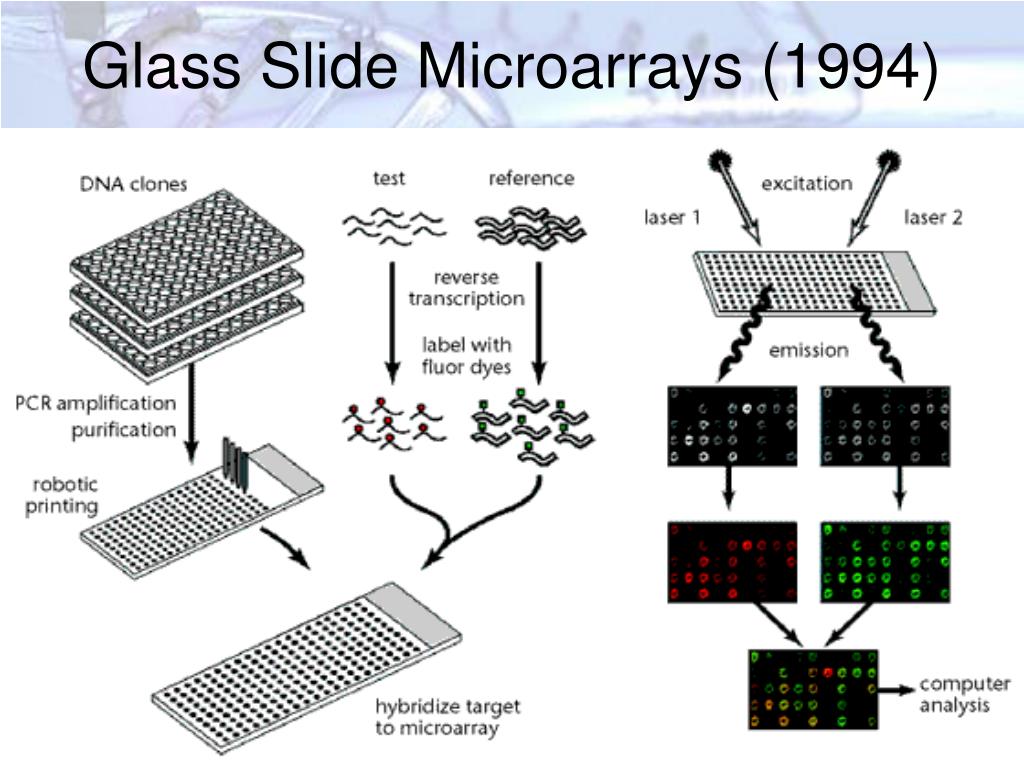 Glass Slide Microarrays (1994)

DNA clones

PCR amplification purification

robotic printing

test

reference

reverse transcription

label with fluor dyes

hybridize target to microarray

excitation

laser 1

laser 2

emission

computer analysis